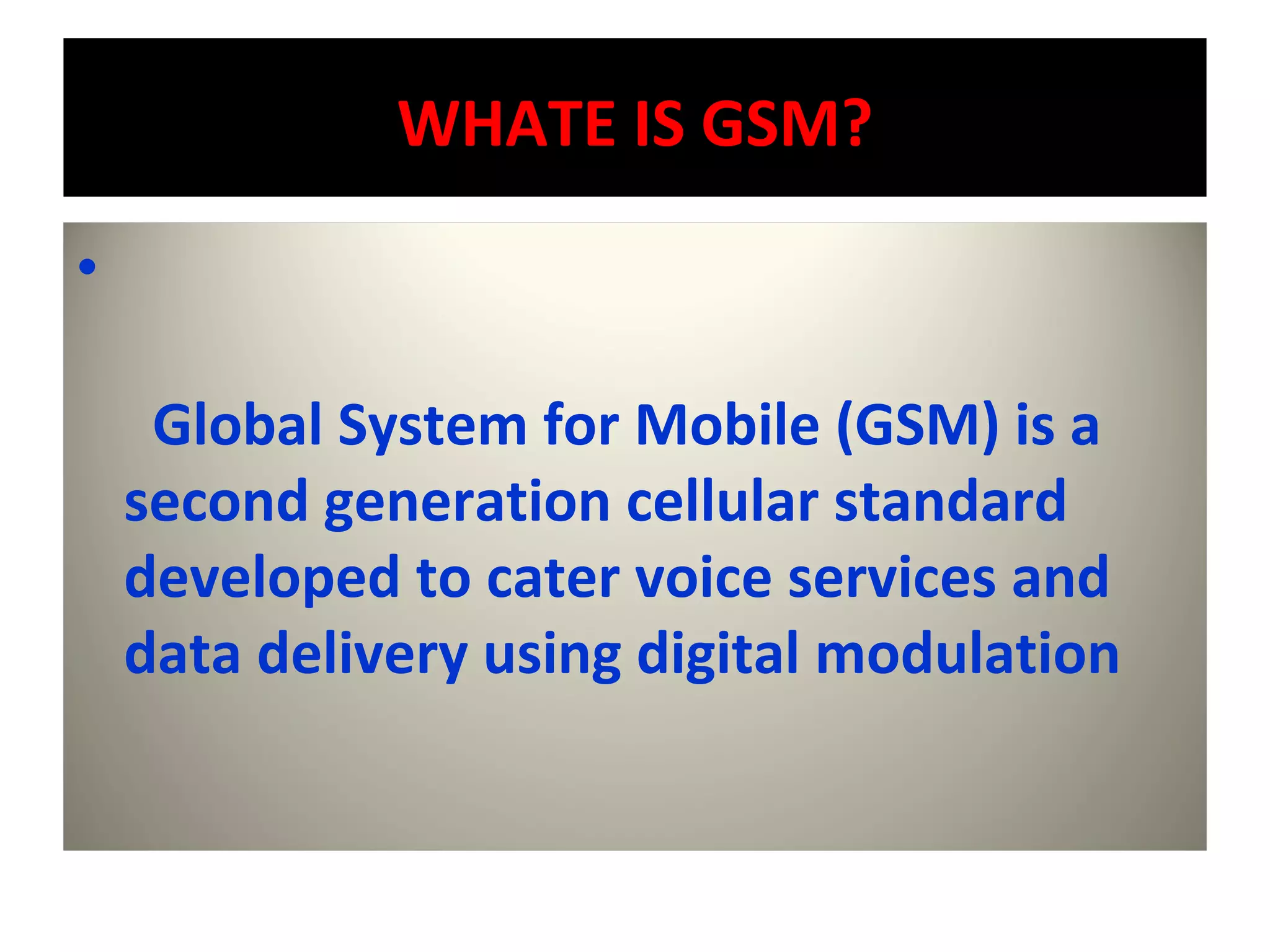 WHATE IS GSM?

•

Global System for Mobile (GSM) is a second generation cellular standard developed to cater voice services and data delivery using digital modulation